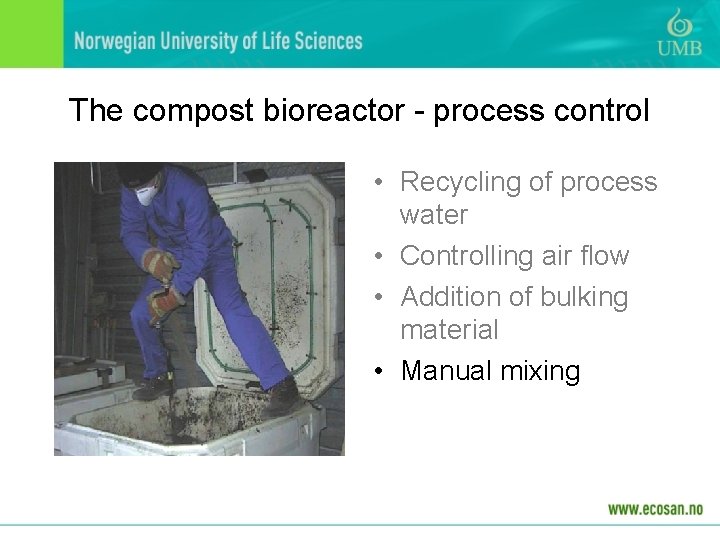 Norwegian University of Life Sciences

UMB

The compost bioreactor - process control

• Recycling of process water
• Controlling air flow
• Addition of bulking material
• Manual mixing

www.ecosan.no